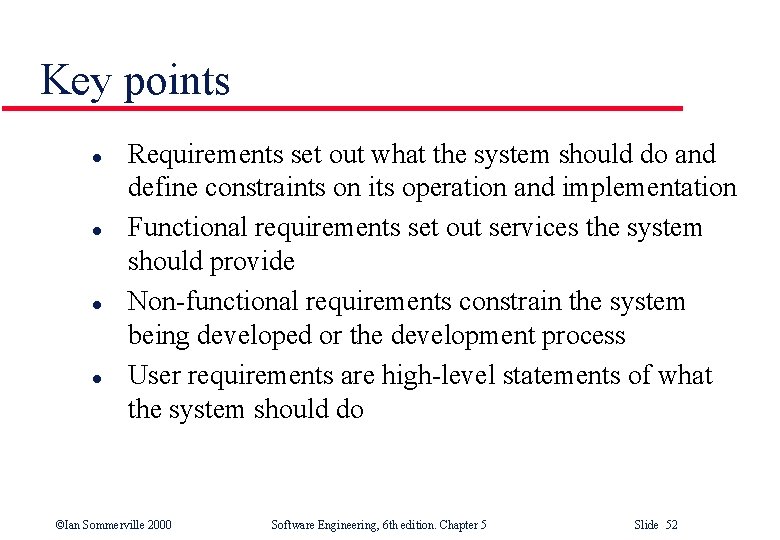 Key points

- Requirements set out what the system should do and define constraints on its operation and implementation
- Functional requirements set out services the system should provide
- Non-functional requirements constrain the system being developed or the development process
- User requirements are high-level statements of what the system should do

©Ian Sommerville 2000 Software Engineering, 6th edition. Chapter 5 Slide 52